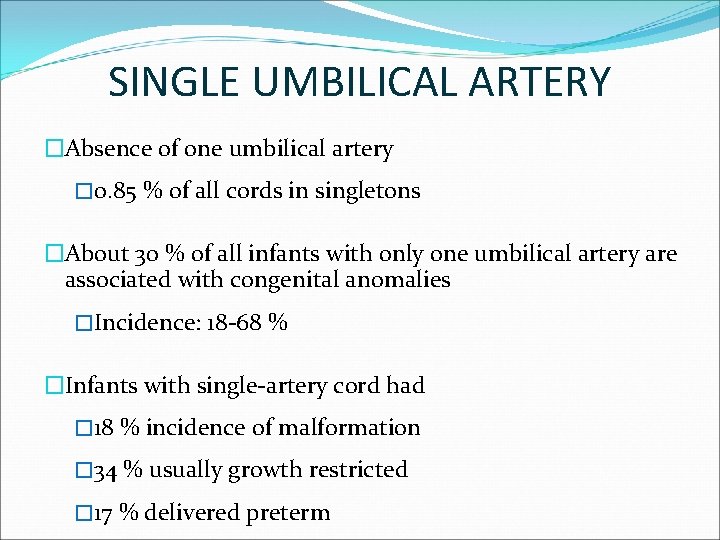 SINGLE UMBILICAL ARTERY

□Absence of one umbilical artery

□0.85 % of all cords in singletons

□About 30 % of all infants with only one umbilical artery are associated with congenital anomalies

□Incidence: 18-68 %

□Infants with single-artery cord had

□18 % incidence of malformation

□34 % usually growth restricted

□17 % delivered preterm